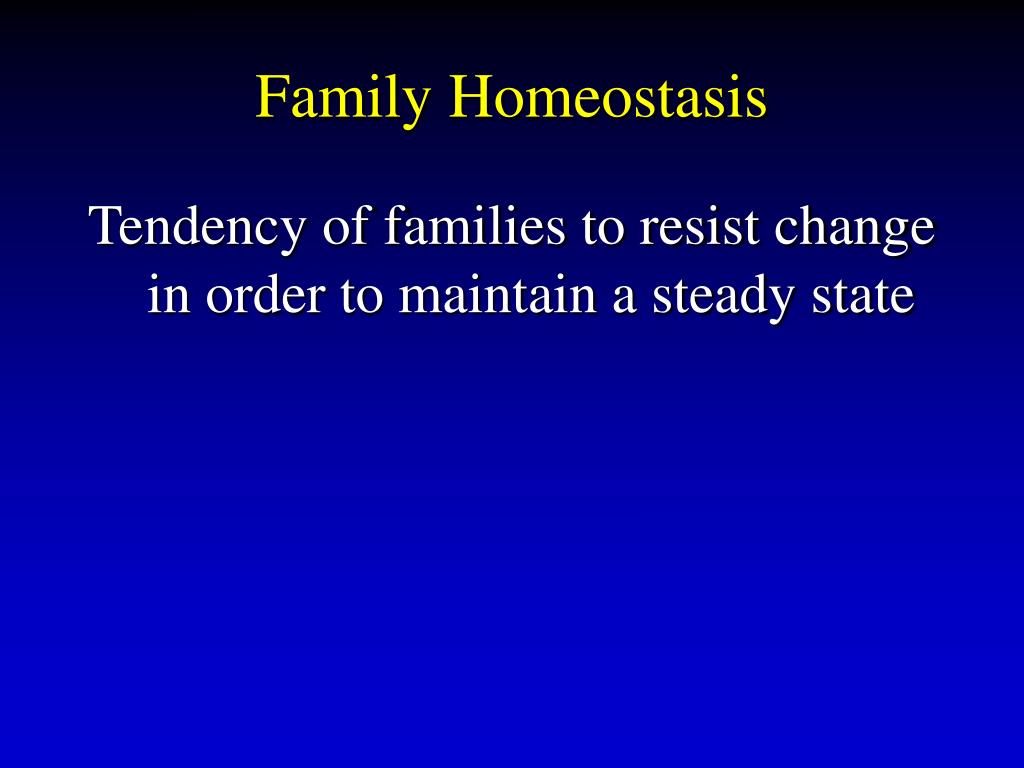 Family Homeostasis

Tendency of families to resist change in order to maintain a steady state